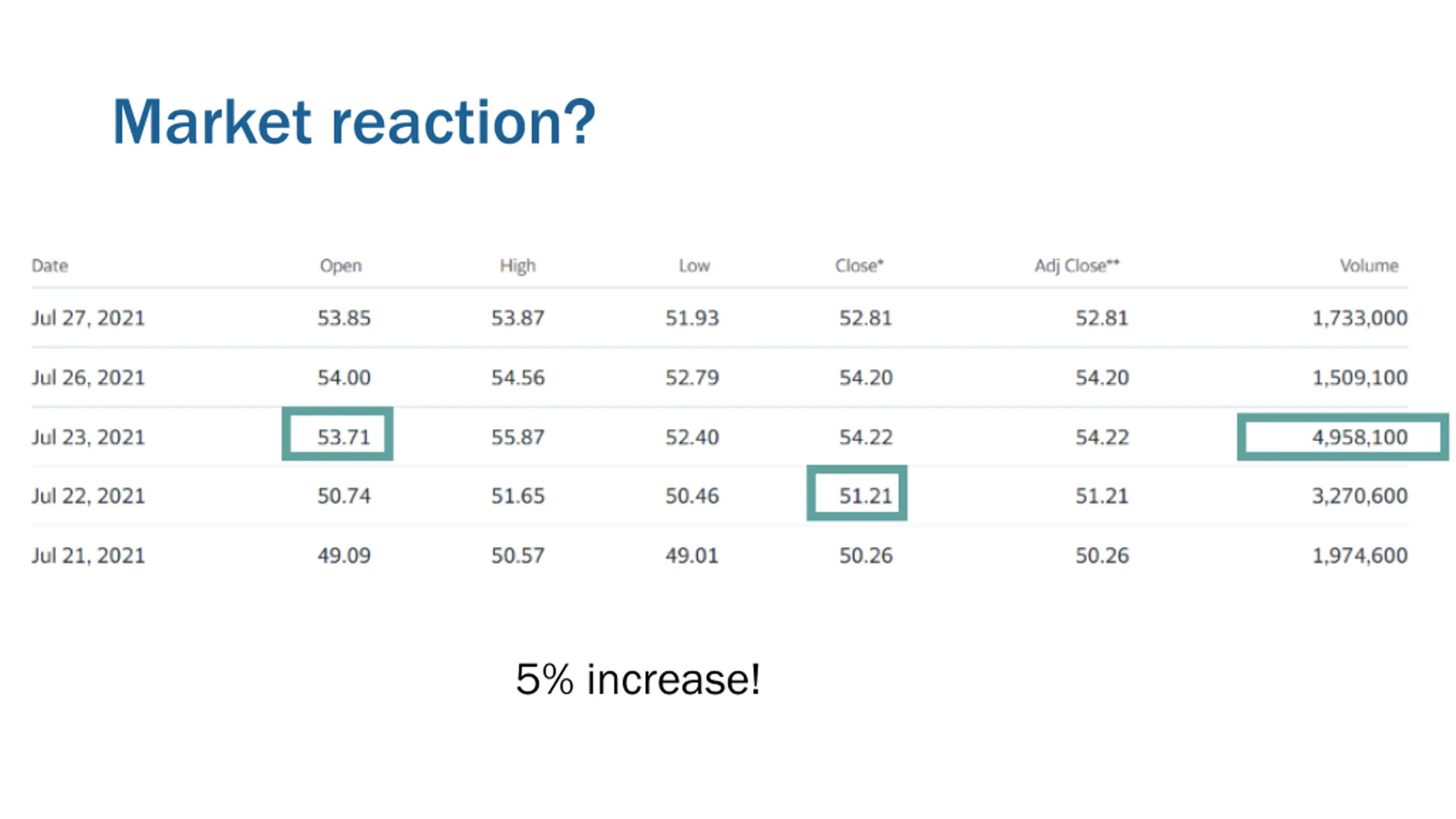 Market reaction?

| Date | Open | High | Low | Close* | Adj Close** | Volume |
|---|---|---|---|---|---|---|
| Jul 27, 2021 | 53.85 | 53.87 | 51.93 | 52.81 | 52.81 | 1,733,000 |
| Jul 26, 2021 | 54.00 | 54.56 | 52.79 | 54.20 | 54.20 | 1,509,100 |
| Jul 23, 2021 | 53.71 | 55.87 | 52.40 | 54.22 | 54.22 | 4,958,100 |
| Jul 22, 2021 | 50.74 | 51.65 | 50.46 | 51.21 | 51.21 | 3,270,600 |
| Jul 21, 2021 | 49.09 | 50.57 | 49.01 | 50.26 | 50.26 | 1,974,600 |

5% increase!